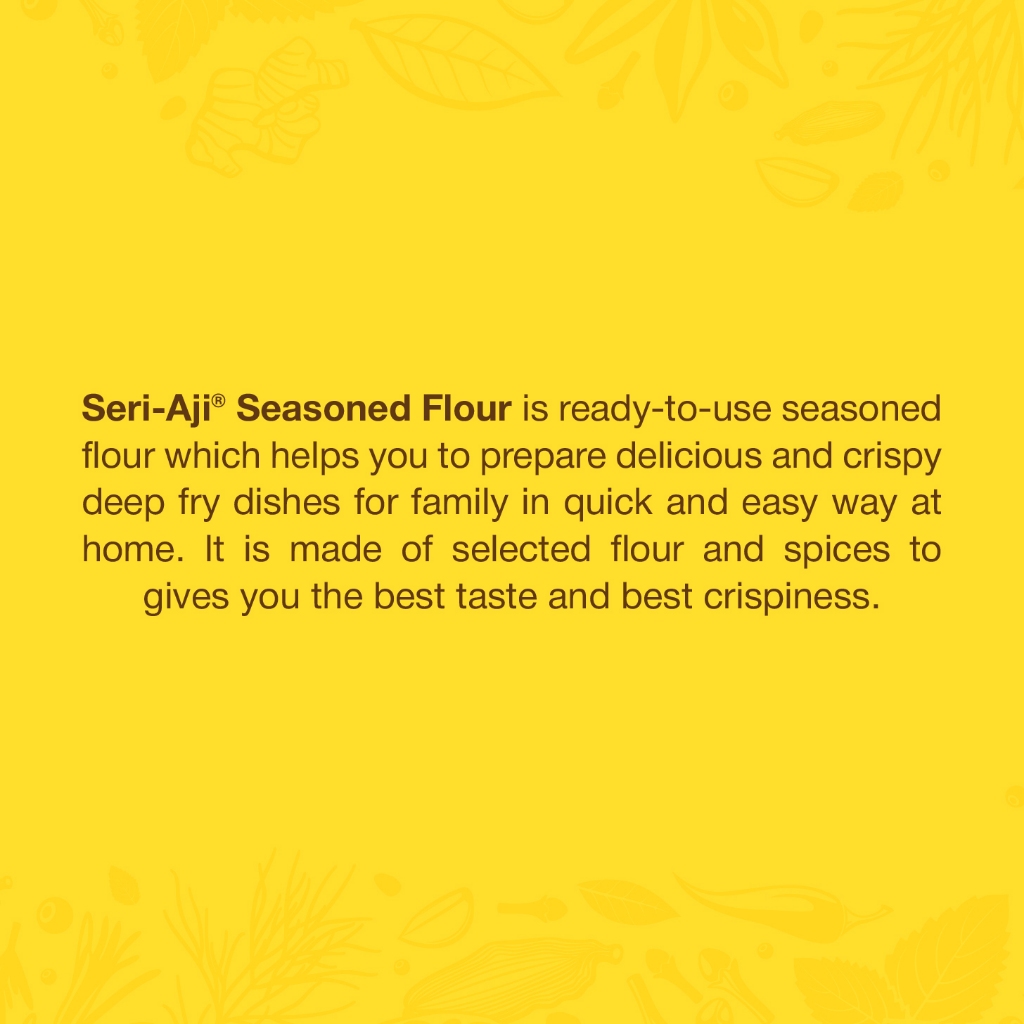 Seri-Aji® Seasoned Flour is ready-to-use seasoned flour which helps you to prepare delicious and crispy deep fry dishes for family in quick and easy way at home. It is made of selected flour and spices to gives you the best taste and best crispiness.